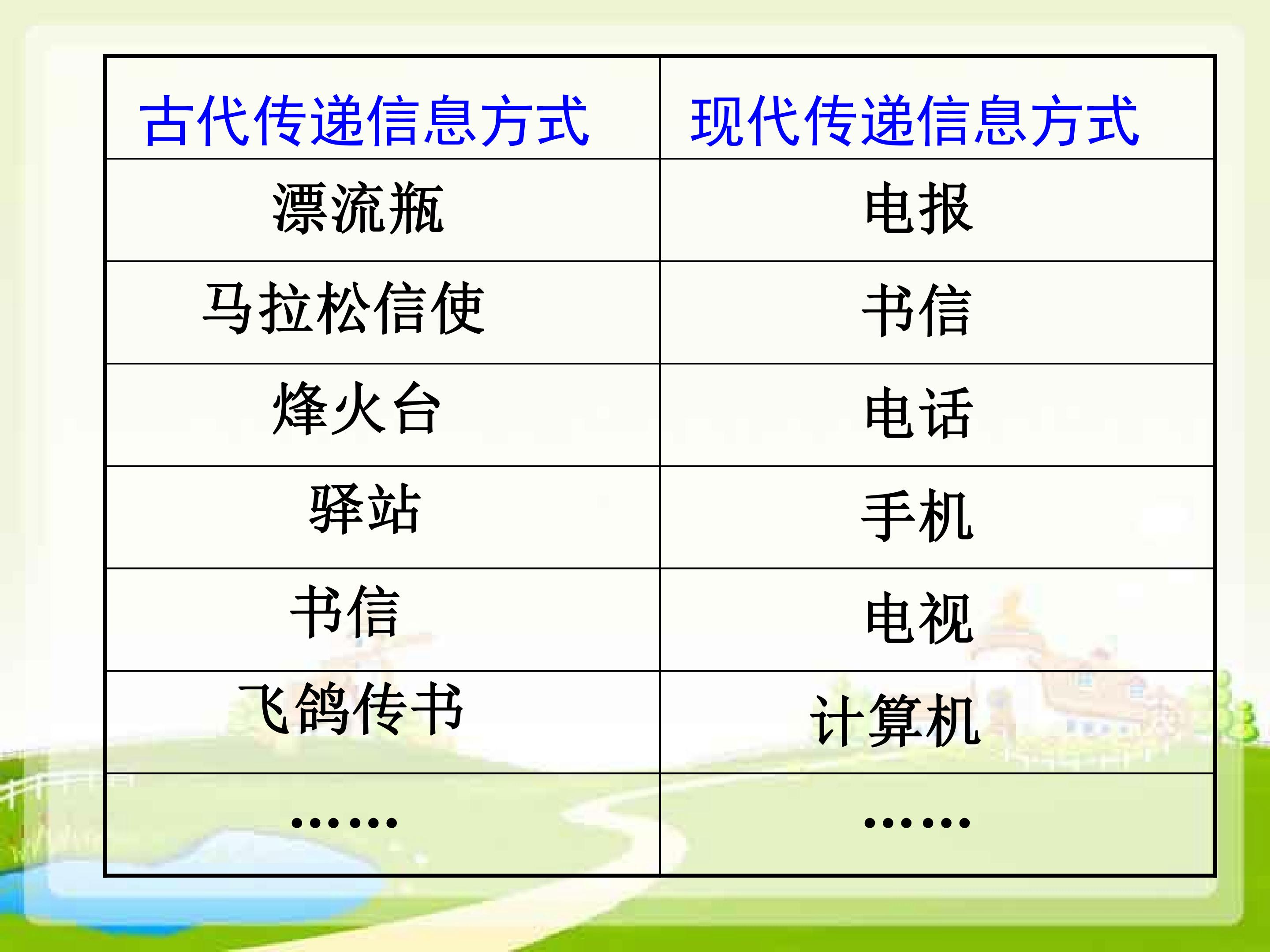 | 古代传递信息方式 | 现代传递信息方式 |
|---|---|
| 漂流瓶 | 电报 |
| 马拉松信使 | 书信 |
| 烽火台 | 电话 |
| 驿站 | 手机 |
| 书信 | 电视 |
| 飞鸽传书 | 计算机 |
| …… | …… |